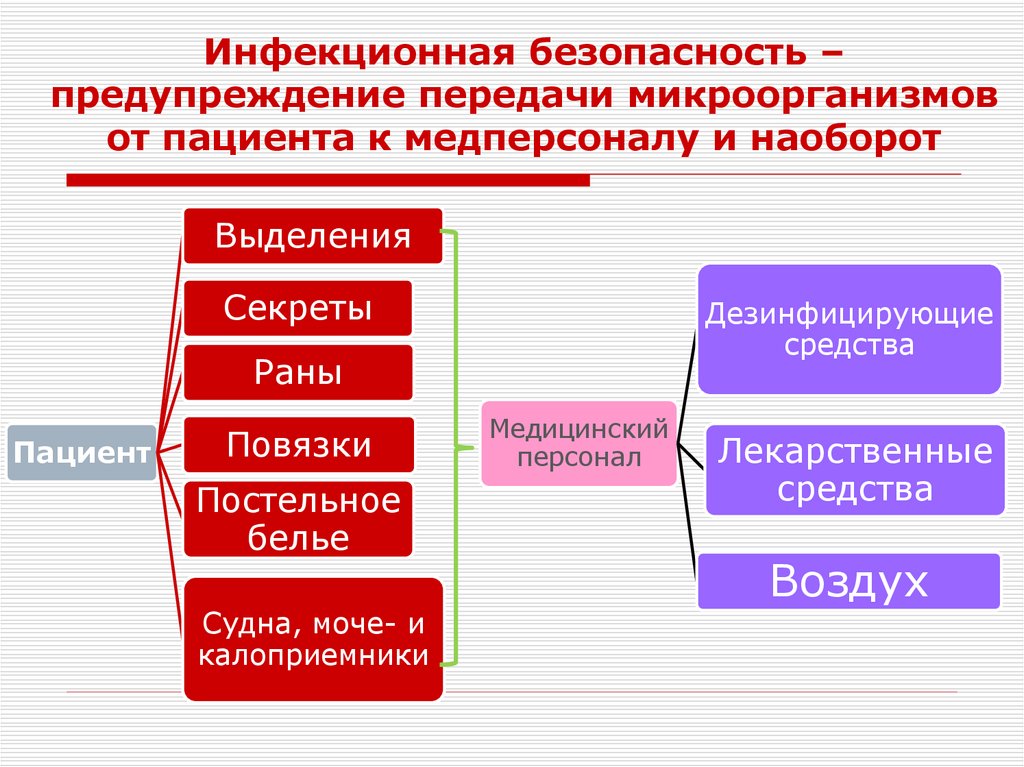 Инфекционная безопасность – предупреждение передачи микроорганизмов от пациента к медперсоналу и наоборот

Пациент

Выделения

Секреты

Раны

Повязки

Постельное белье

Судна, моче- и калоприемники

Медицинский персонал

Дезинфицирующие средства

Лекарственные средства

Воздух